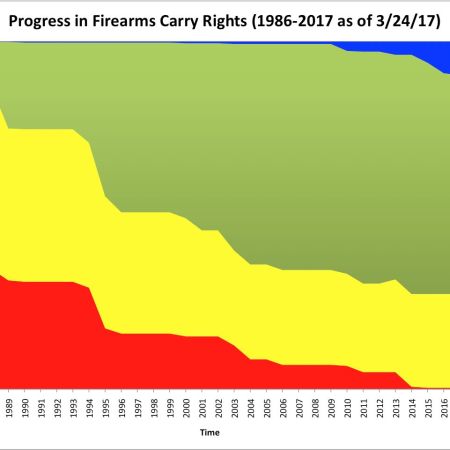 Progress in Firearms Carry Rights (1986-2017 as of 3/24/17)

1989
1990
1991
1992
1993
1994
1995
1996
1997
1998
1999
2000
2001
2002
2003
2004
2005
2006
2007
2008
2009
2010
2011
2012
2013
2014
2015
2016

Time